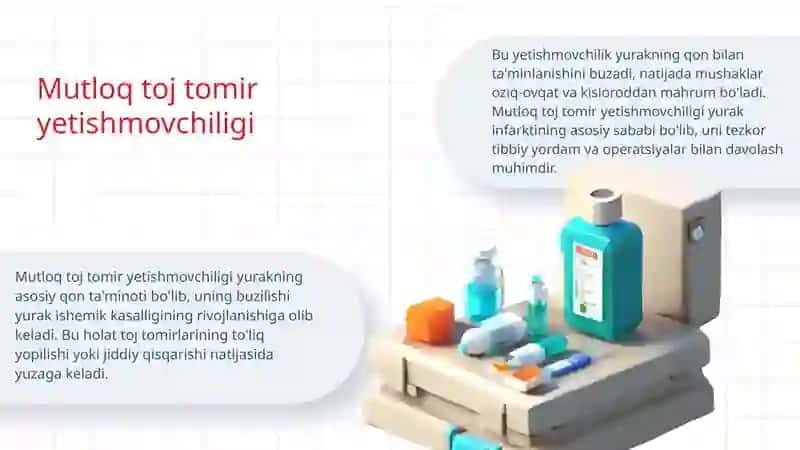 Mutloq toj tomir yetishmovchiligi

Bu yetishmovchilik yurakning qon bilan ta'minlanishini buzadi, natijada mushaklar oziq-ovqat va kisloroddan mahrum bo'ladi. Mutloq toj tomir yetishmovchiligi yurak infarktining asosiy sababi bo'lib, uni tezkor tibbiy yordam va operatsiyalar bilan davolash muhimdir.

Mutloq toj tomir yetishmovchiligi yurakning asosiy qon ta'minoti bo'lib, uning buzilishi yurak ishemik kasalligining rivojlanishiga olib keladi. Bu holat toj tomirlarining to'liq yopilishi yoki jiddiy qisqarishi natijasida yuzaga keladi.